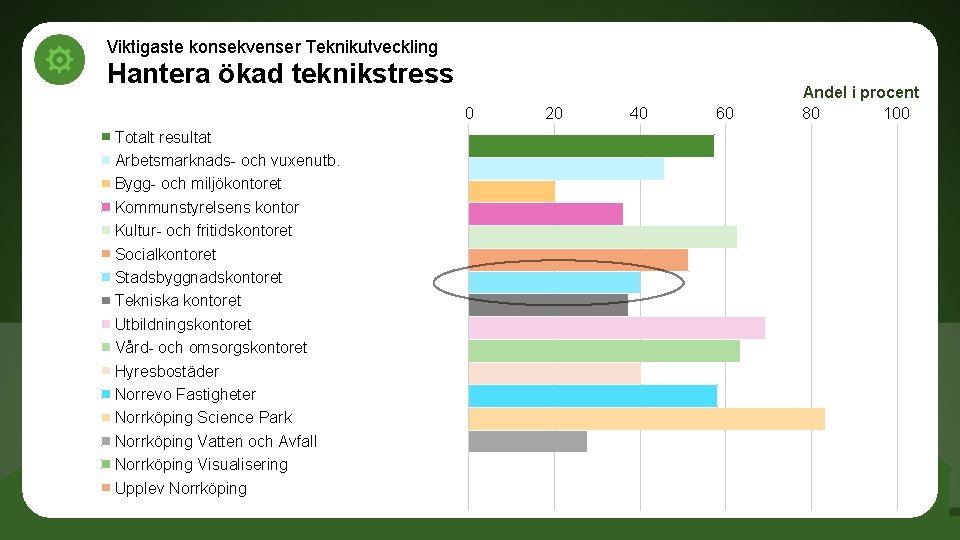 Viktigaste konsekvenser Teknikutveckling

Hantera ökad teknikstress

Andel i procent

0 20 40 60 80 100

Totalt resultat
Arbetsmarknads- och vuxenutb.
Bygg- och miljökontoret
Kommunstyrelsens kontor
Kultur- och fritidskontoret
Socialkontoret
Stadsbyggnadskontoret
Tekniska kontoret
Utbildningskontoret
Vård- och omsorgskontoret
Hyresbostäder
Norrevo Fastigheter
Norrköping Science Park
Norrköping Vatten och Avfall
Norrköping Visualisering
Upplev Norrköping